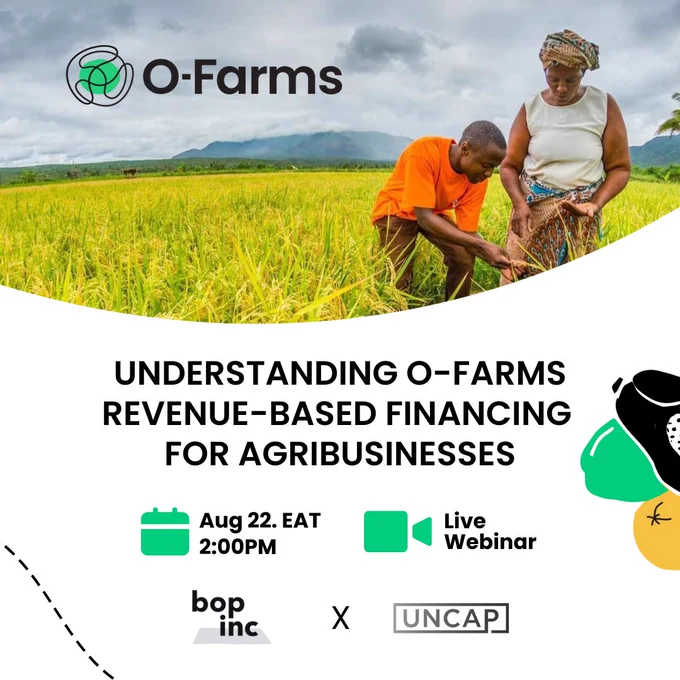 O-Farms

UNDERSTANDING O-FARMS REVENUE-BASED FINANCING FOR AGRIBUSINESSES

Aug 22. EAT 2:00PM

Live Webinar

bop inc

X

UNCAP